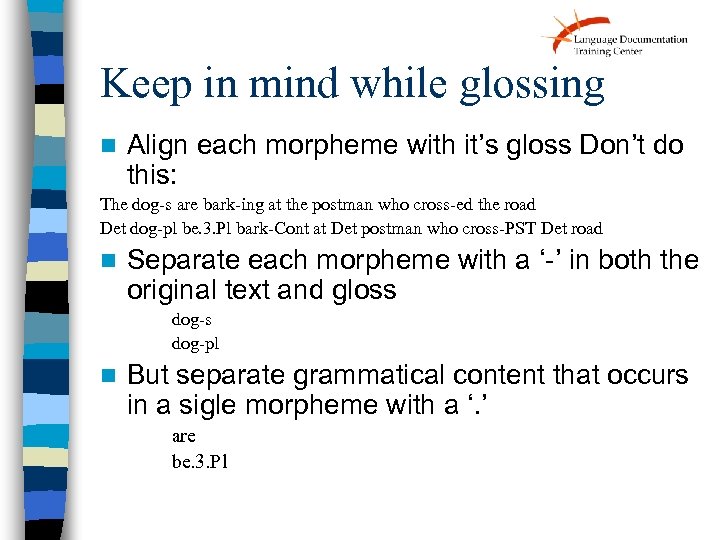 Language Documentation Training Center

Keep in mind while glossing

Align each morpheme with it's gloss Don't do this:

The dog-s are bark-ing at the postman who cross-ed the road
Det dog-pl be.3.Pl bark-Cont at Det postman who cross-PST Det road

Separate each morpheme with a '-' in both the original text and gloss

dog-s
dog-pl

But separate grammatical content that occurs in a sigle morpheme with a '.'

are
be.3.Pl